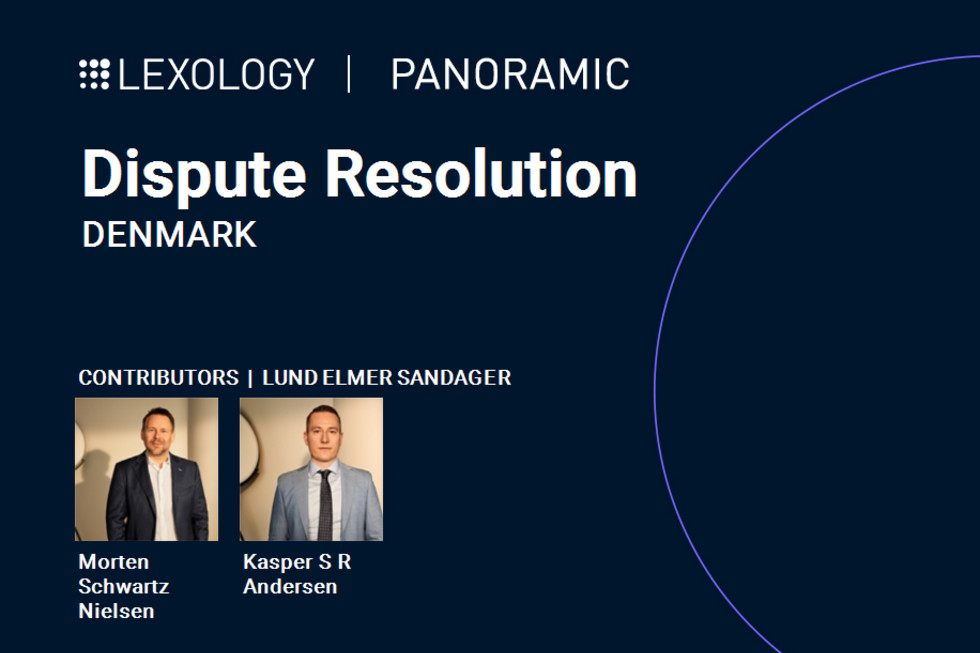 LEXOLOGY | PANORAMIC

Dispute Resolution
DENMARK

CONTRIBUTORS | LUND ELMER SANDAGER

Morten Schwartz Nielsen

Kasper S R Andersen